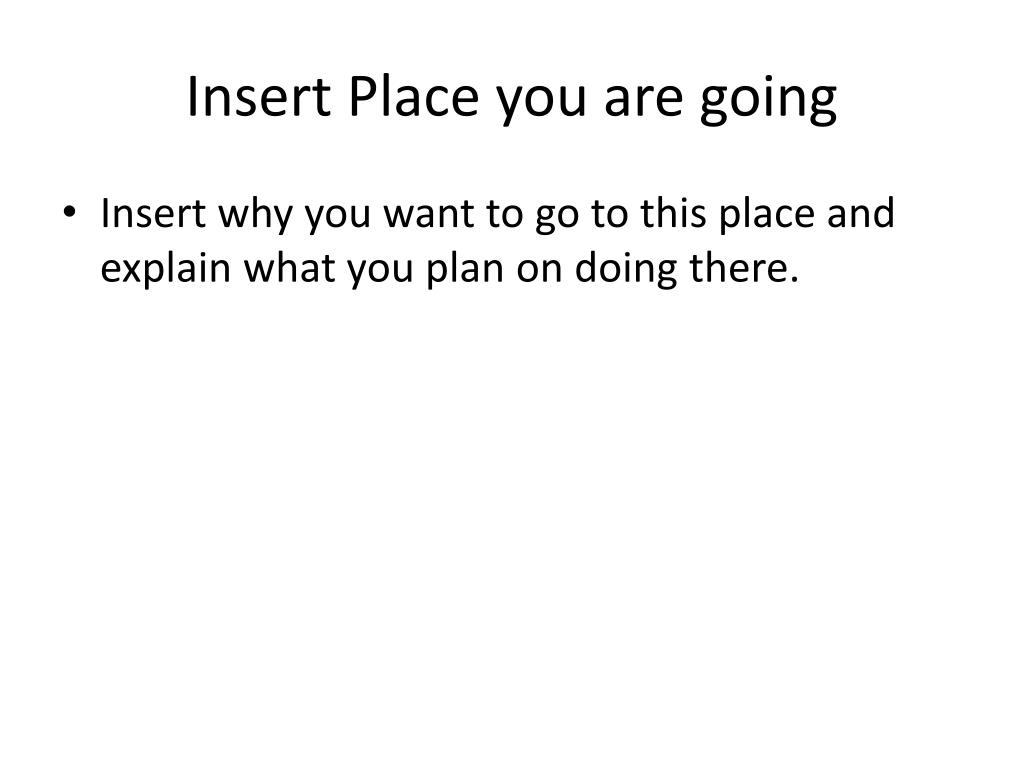 Insert Place you are going

• Insert why you want to go to this place and explain what you plan on doing there.